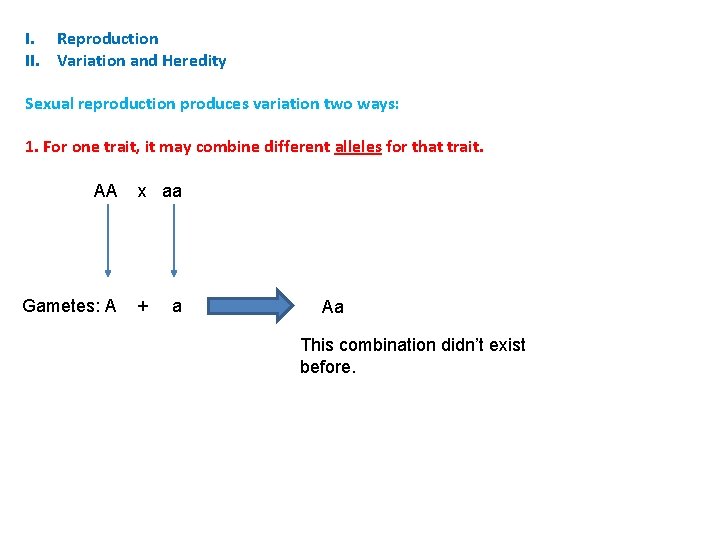 I. Reproduction
II. Variation and Heredity

Sexual reproduction produces variation two ways:

1. For one trait, it may combine different alleles for that trait.

AA x aa

Gametes: A + a

Aa

This combination didn't exist before.